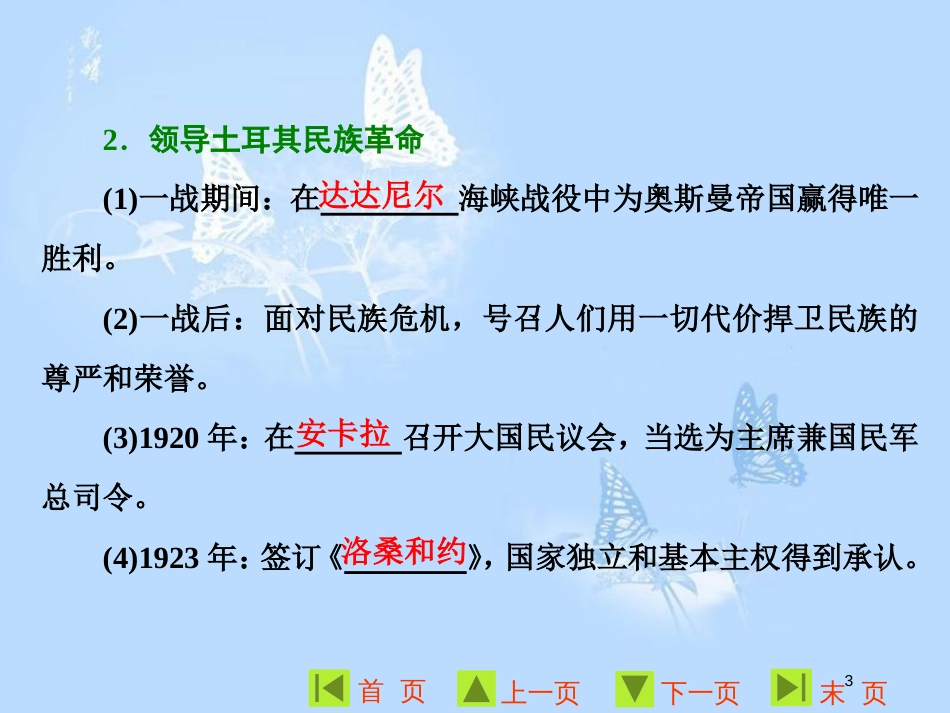 2．领导土耳其民族革命

(1)一战期间：在达达尼尔海峡战役中为奥斯曼帝国赢得唯一胜利。

(2)一战后：面对民族危机，号召人们用一切代价捍卫民族的尊严和荣誉。

(3)1920 年：在安卡拉召开大国民议会，当选为主席兼国民军总司令。

(4)1923 年：签订《洛桑和约》，国家独立和基本主权得到承认。

首 页　上一页　下一页　末 页

3